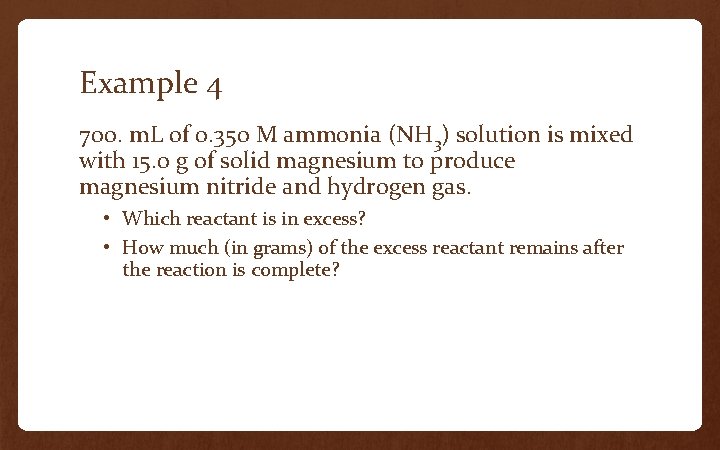 Example 4

700. mL of 0.350 M ammonia ($NH_3$) solution is mixed with 15.0 g of solid magnesium to produce magnesium nitride and hydrogen gas.

• Which reactant is in excess?
• How much (in grams) of the excess reactant remains after the reaction is complete?